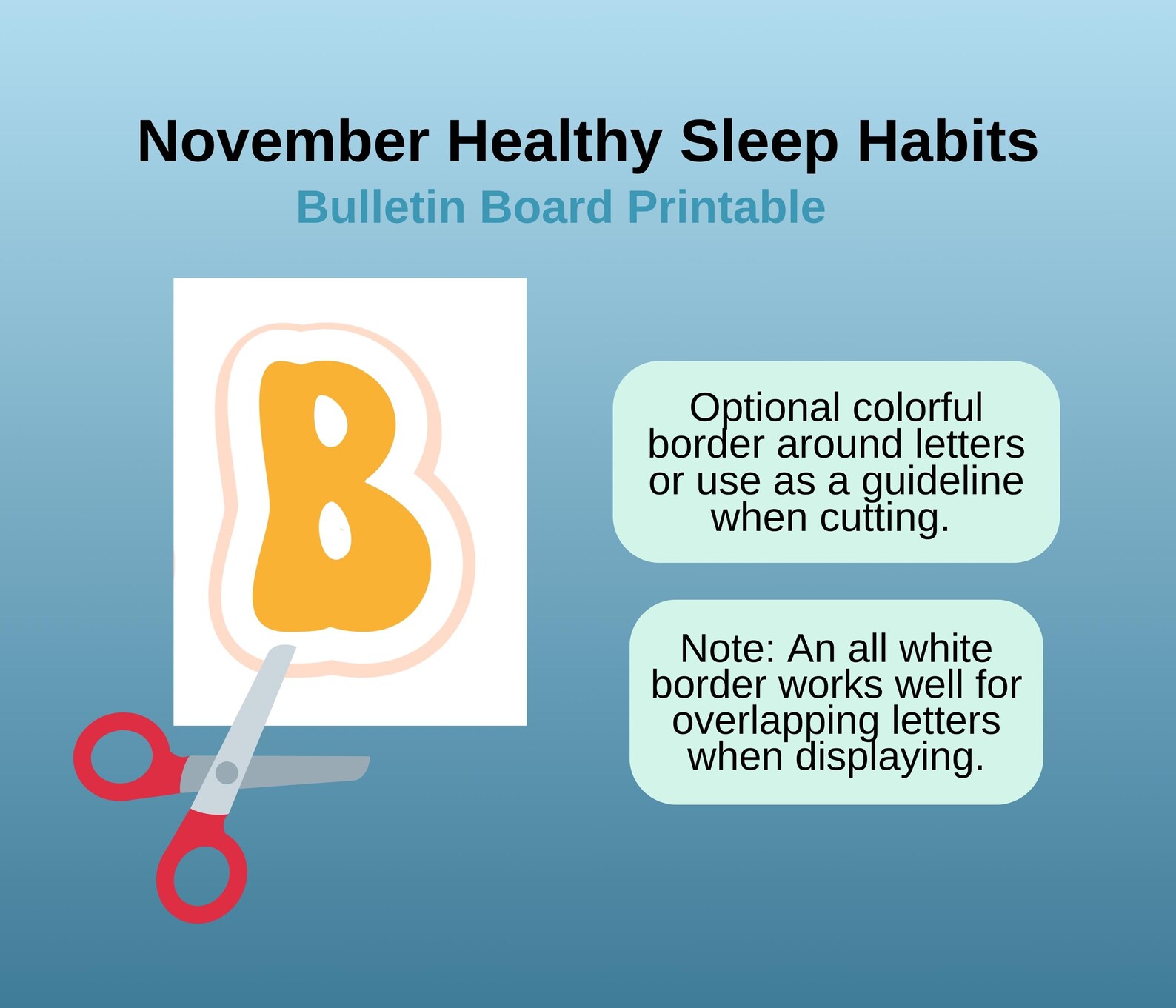 November Healthy Sleep Habits
Bulletin Board Printable

B

Optional colorful border around letters or use as a guideline when cutting.

Note: An all white border works well for overlapping letters when displaying.